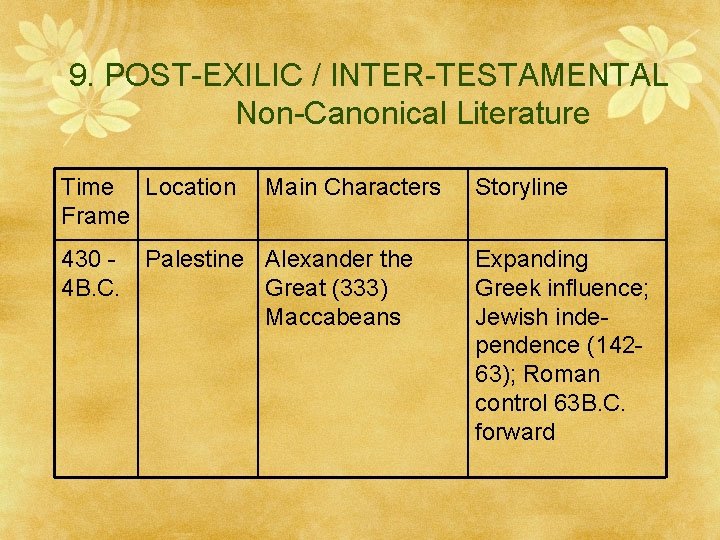 9. POST-EXILIC / INTER-TESTAMENTAL
Non-Canonical Literature

| Time Frame | Location | Main Characters | Storyline |
|---|---|---|---|
| 430 - 4B.C. | Palestine | Alexander the Great (333) Maccabeans | Expanding Greek influence; Jewish independence (142-63); Roman control 63B.C. forward |